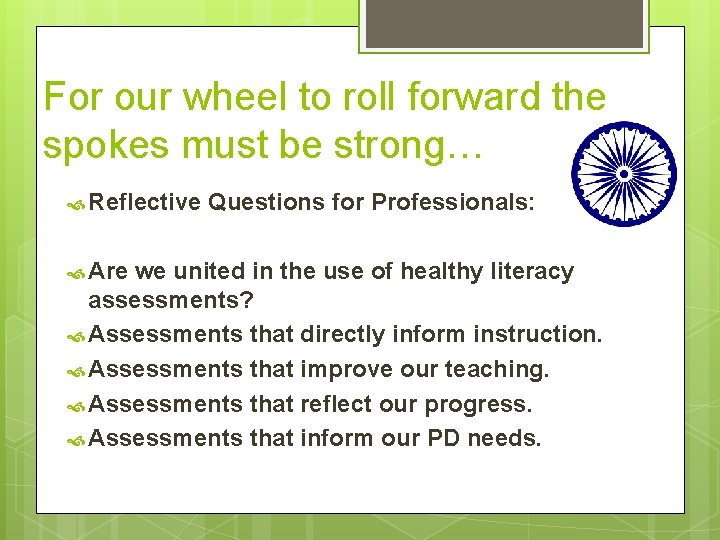 For our wheel to roll forward the spokes must be strong…

Reflective Questions for Professionals:

Are we united in the use of healthy literacy assessments?

Assessments that directly inform instruction.

Assessments that improve our teaching.

Assessments that reflect our progress.

Assessments that inform our PD needs.